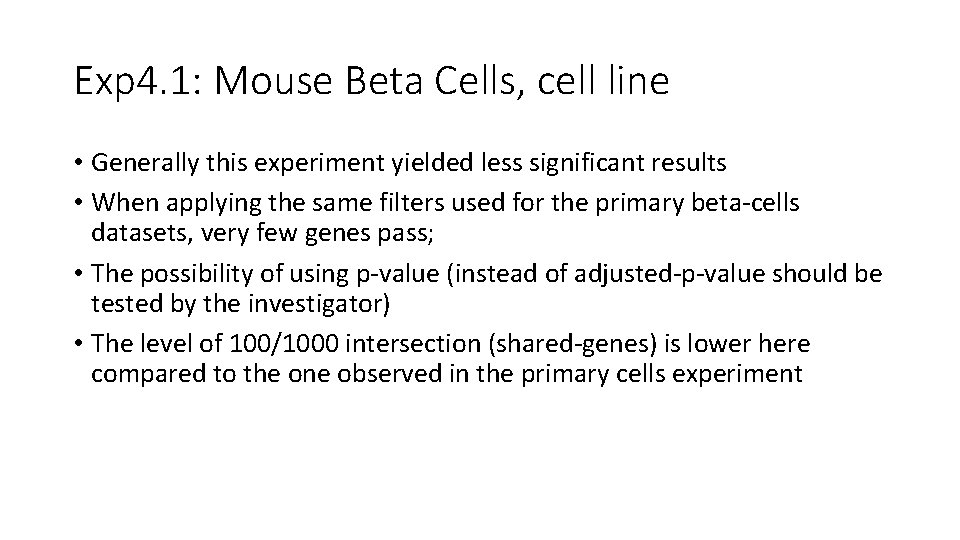 Exp4.1: Mouse Beta Cells, cell line

• Generally this experiment yielded less significant results
• When applying the same filters used for the primary beta-cells datasets, very few genes pass;
• The possibility of using p-value (instead of adjusted-p-value should be tested by the investigator)
• The level of 100/1000 intersection (shared-genes) is lower here compared to the one observed in the primary cells experiment